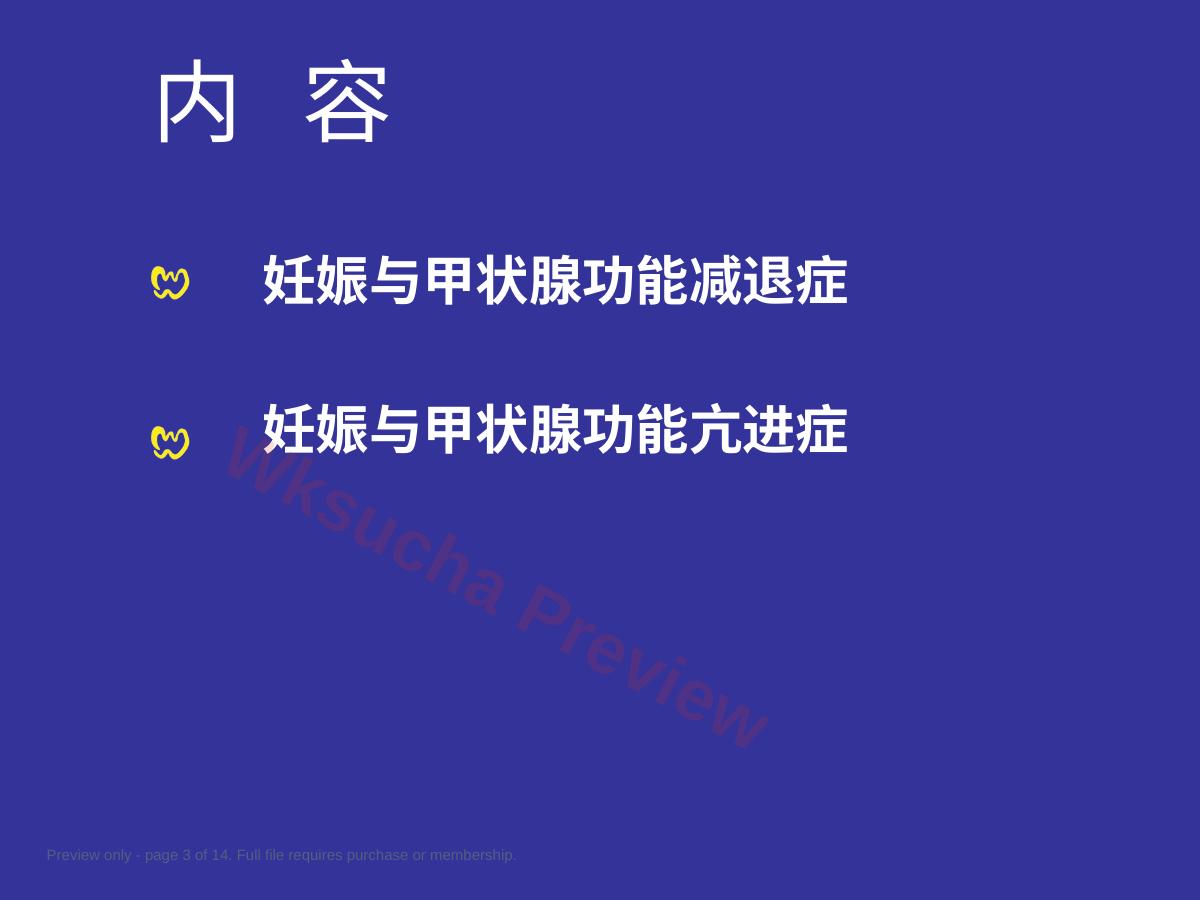 内 容

妊娠与甲状腺功能减退症

妊娠与甲状腺功能亢进症

Wksucha Preview

Preview only - page 3 of 14. Full file requires purchase or membership.